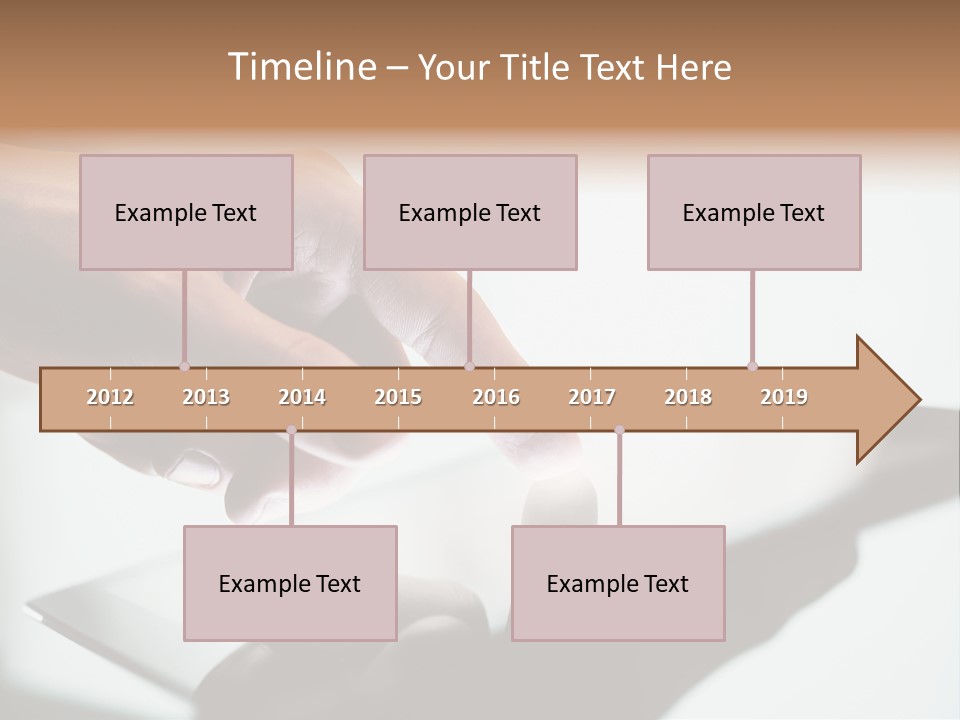 Timeline – Your Title Text Here

Example Text

Example Text

Example Text

2012 2013 2014 2015 2016 2017 2018 2019

Example Text

Example Text